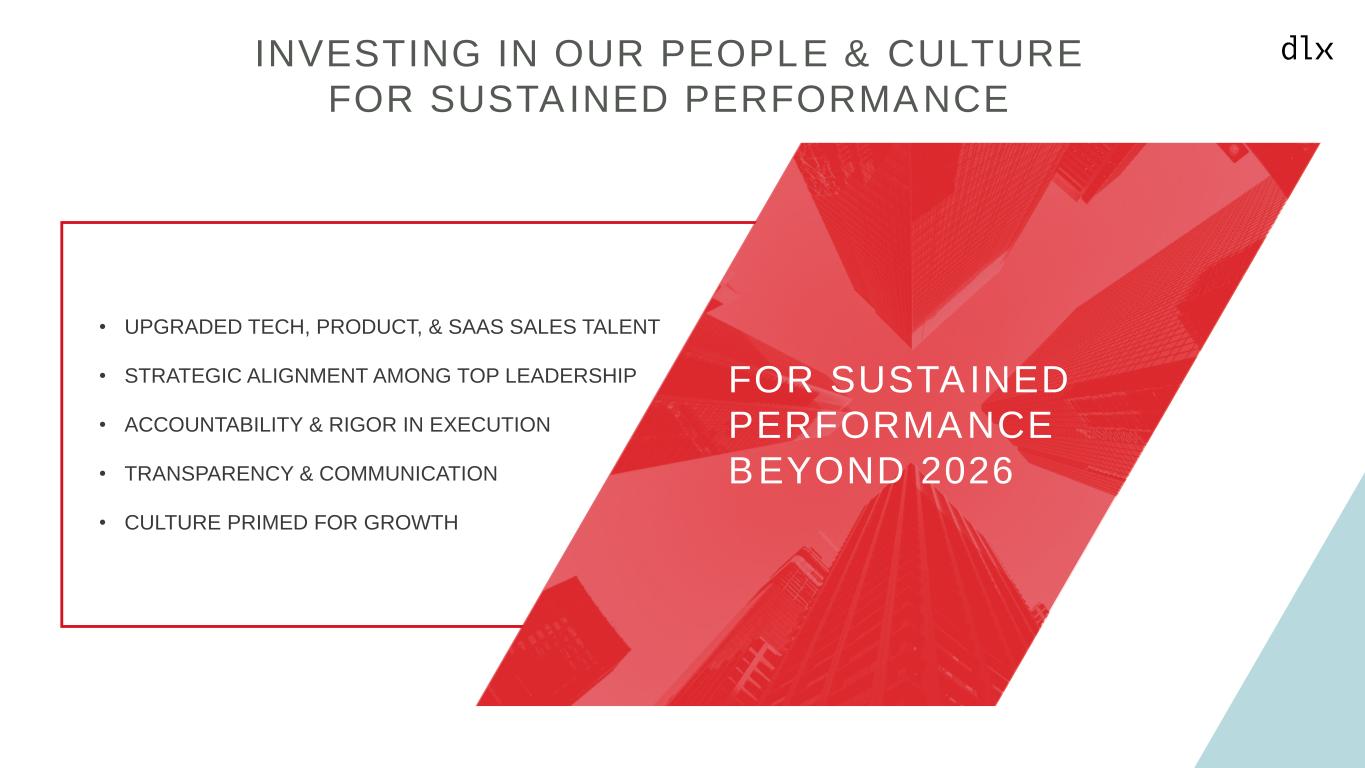 INVESTING IN OUR PEOPLE & CULTURE FOR SUSTAINED PERFORMANCE

dlx

• UPGRADED TECH, PRODUCT, & SAAS SALES TALENT
• STRATEGIC ALIGNMENT AMONG TOP LEADERSHIP
• ACCOUNTABILITY & RIGOR IN EXECUTION
• TRANSPARENCY & COMMUNICATION
• CULTURE PRIMED FOR GROWTH

FOR SUSTAINED PERFORMANCE BEYOND 2026